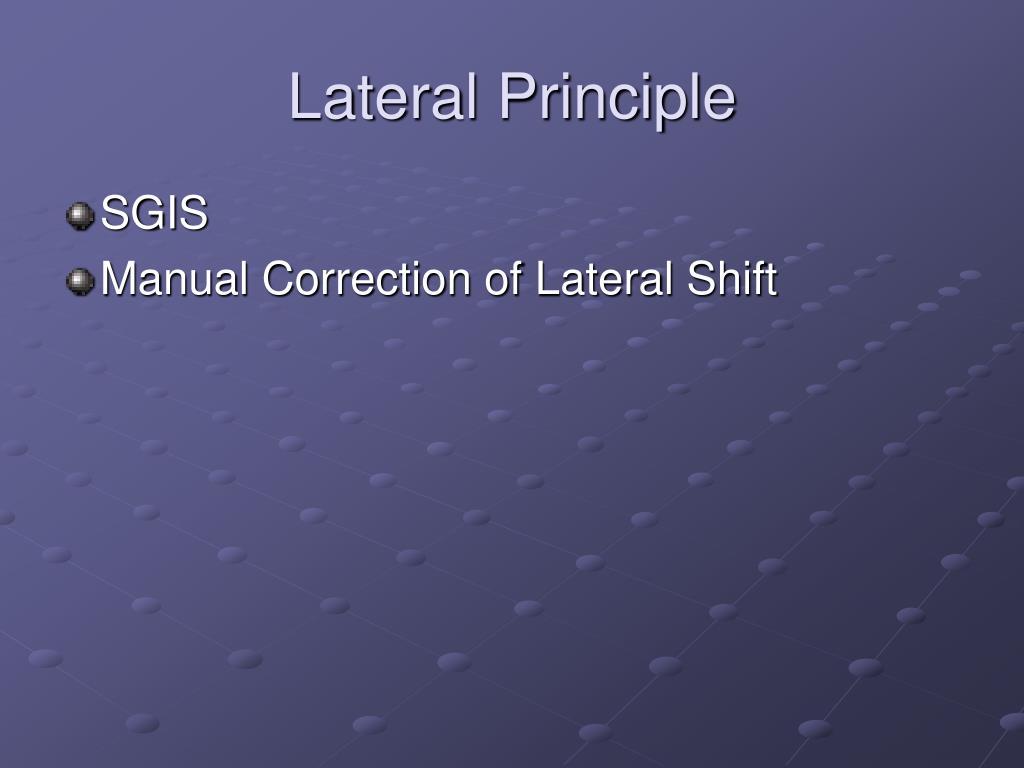 Lateral Principle

SGIS
Manual Correction of Lateral Shift